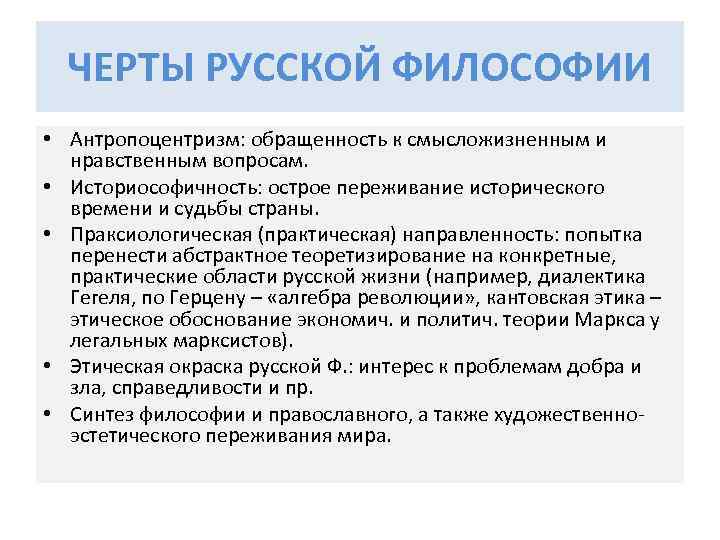 ЧЕРТЫ РУССКОЙ ФИЛОСОФИИ

• Антропоцентризм: обращенность к смысложизненным и нравственным вопросам.
• Историософичность: острое переживание исторического времени и судьбы страны.
• Праксиологическая (практическая) направленность: попытка перенести абстрактное теоретизирование на конкретные, практические области русской жизни (например, диалектика Гегеля, по Герцену – «алгебра революции», кантовская этика – этическое обоснование экономич. и политич. теории Маркса у легальных марксистов).
• Этическая окраска русской Ф.: интерес к проблемам добра и зла, справедливости и пр.
• Синтез философии и православного, а также художественно-эстетического переживания мира.